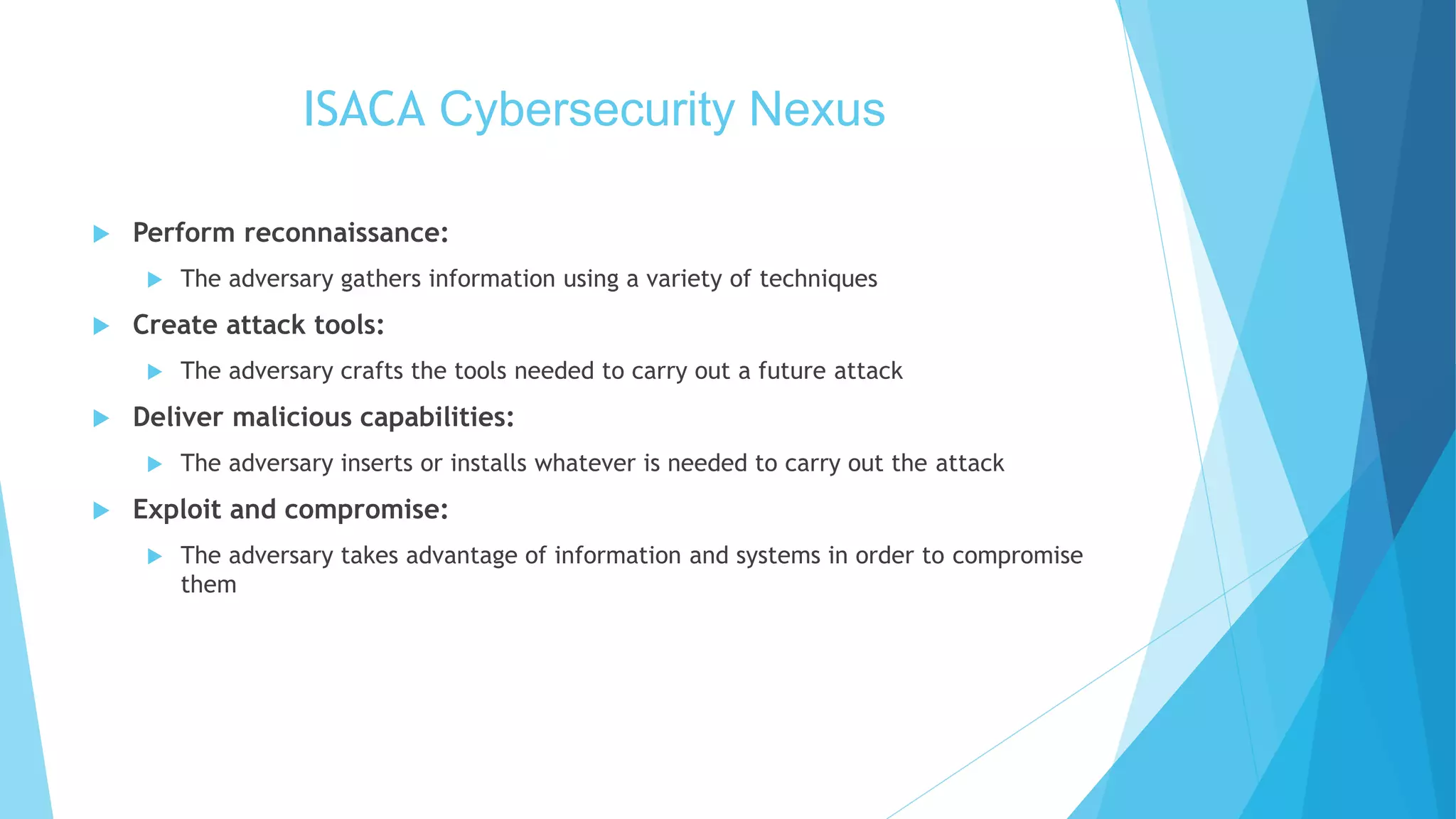 ISACA Cybersecurity Nexus

Perform reconnaissance:

The adversary gathers information using a variety of techniques

Create attack tools:

The adversary crafts the tools needed to carry out a future attack

Deliver malicious capabilities:

The adversary inserts or installs whatever is needed to carry out the attack

Exploit and compromise:

The adversary takes advantage of information and systems in order to compromise them